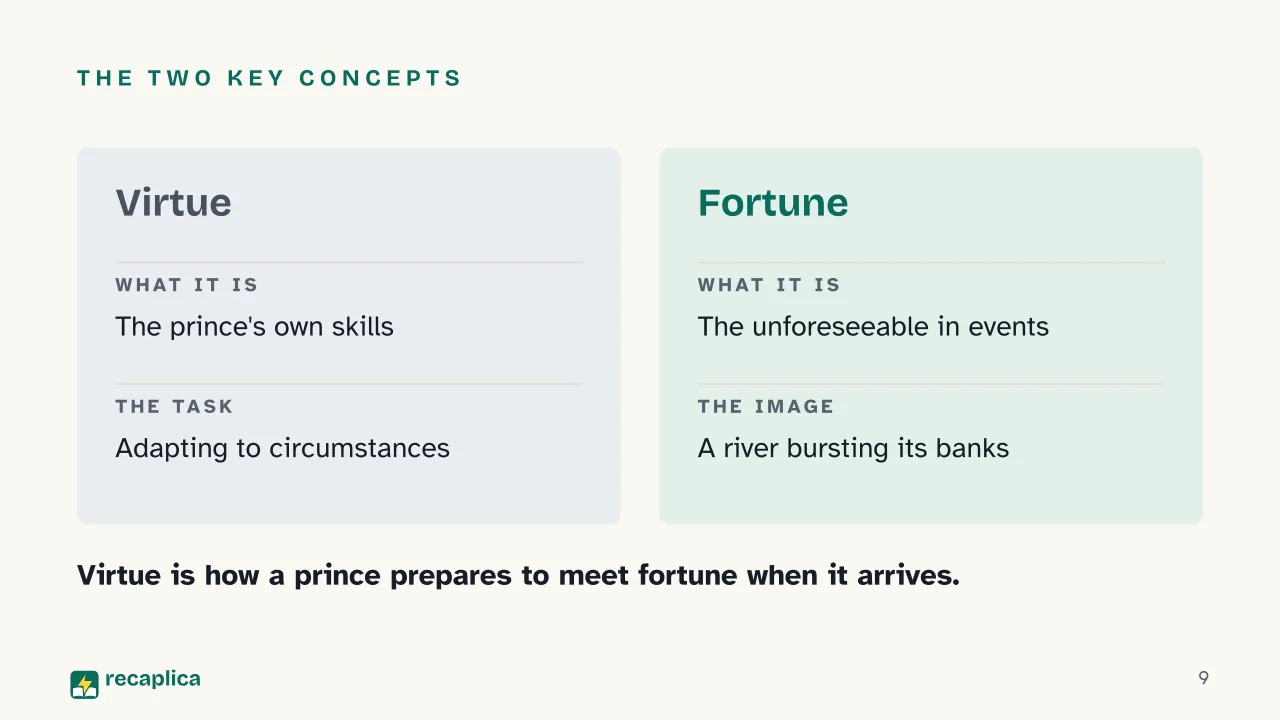 THE TWO KEY CONCEPTS

Virtue

WHAT IT IS

The prince's own skills

THE TASK

Adapting to circumstances

Fortune

WHAT IT IS

The unforeseeable in events

THE IMAGE

A river bursting its banks

Virtue is how a prince prepares to meet fortune when it arrives.

recaplica

9